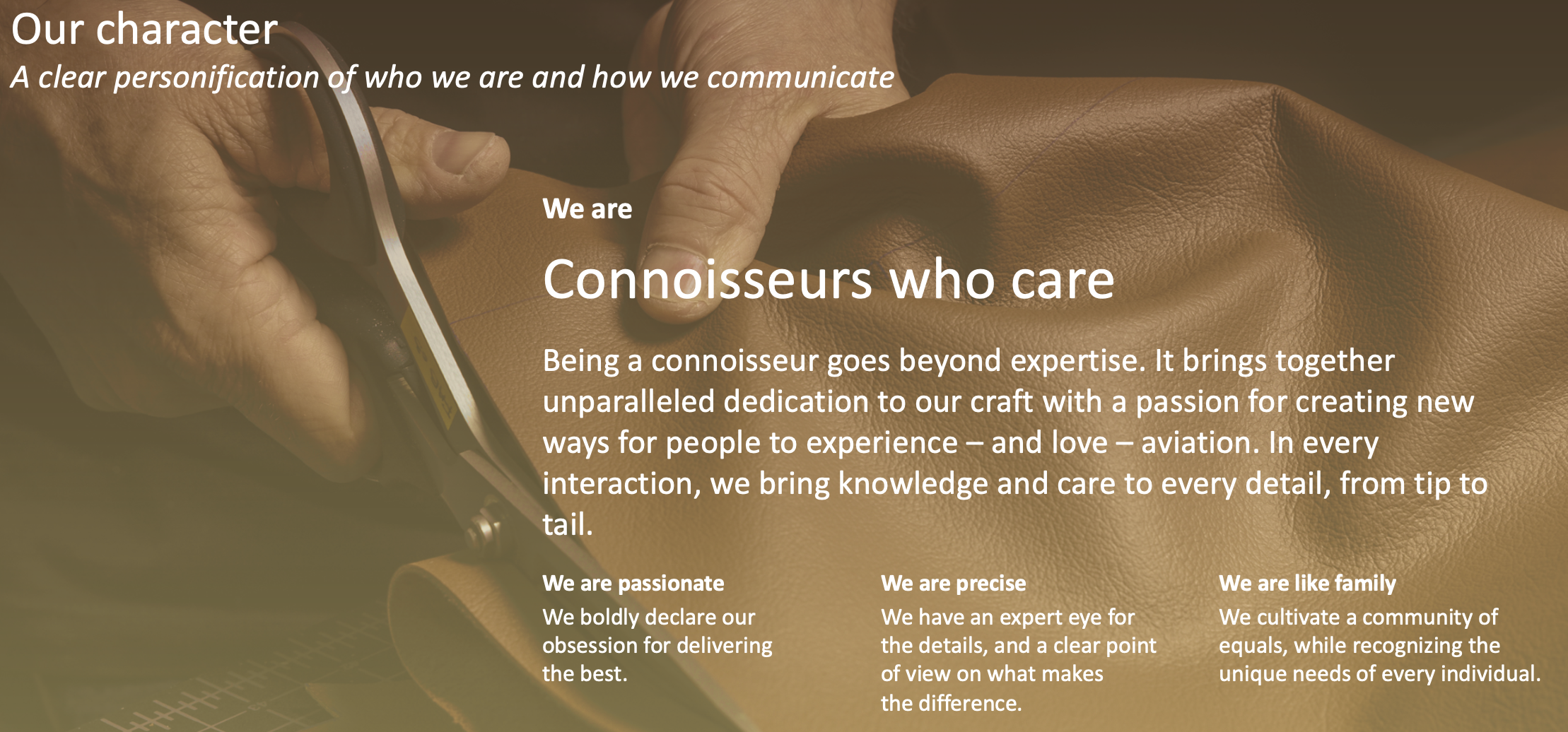 Our character
A clear personification of who we are and how we communicate

We are

Connoisseurs who care

Being a connoisseur goes beyond expertise. It brings together unparalleled dedication to our craft with a passion for creating new ways for people to experience – and love – aviation. In every interaction, we bring knowledge and care to every detail, from tip to tail.

We are passionate
We boldly declare our obsession for delivering the best.

We are precise
We have an expert eye for the details, and a clear point of view on what makes the difference.

We are like family
We cultivate a community of equals, while recognizing the unique needs of every individual.